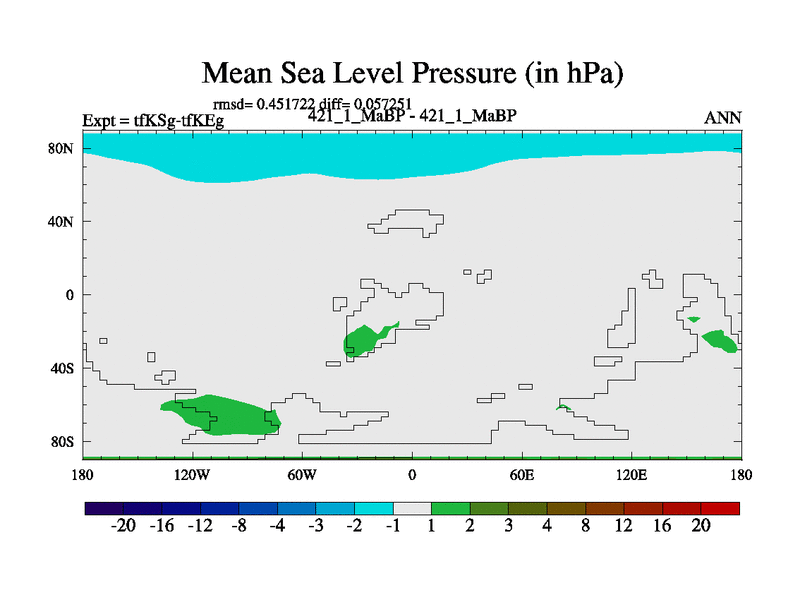 Mean Sea Level Pressure (in hPa)

rmsd= 0.451722 diff= 0.057251

Expt = tfKSg-tfKEg

421_1_MaBP - 421_1_MaBP

ANN

80N
40N
0
40S
80S

180
120W
60W
0
60E
120E
180

-20 -16 -12 -8 -4 -3 -2 -1 1 2 3 4 8 12 16 20